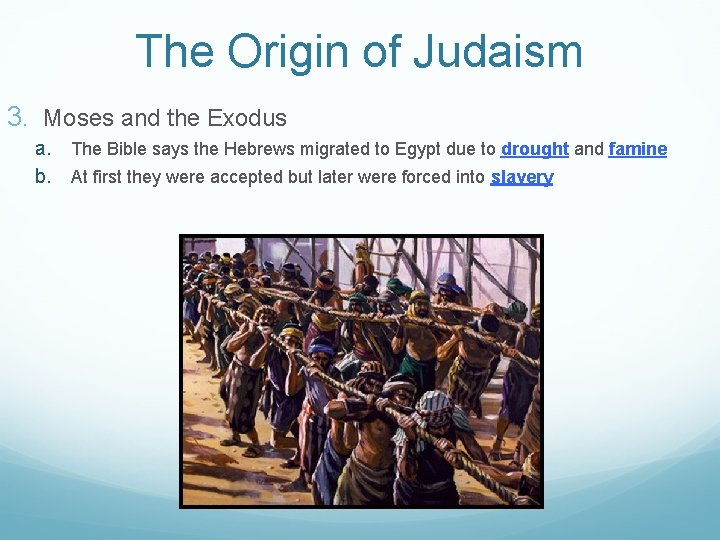 The Origin of Judaism

3. Moses and the Exodus

a. The Bible says the Hebrews migrated to Egypt due to drought and famine

b. At first they were accepted but later were forced into slavery